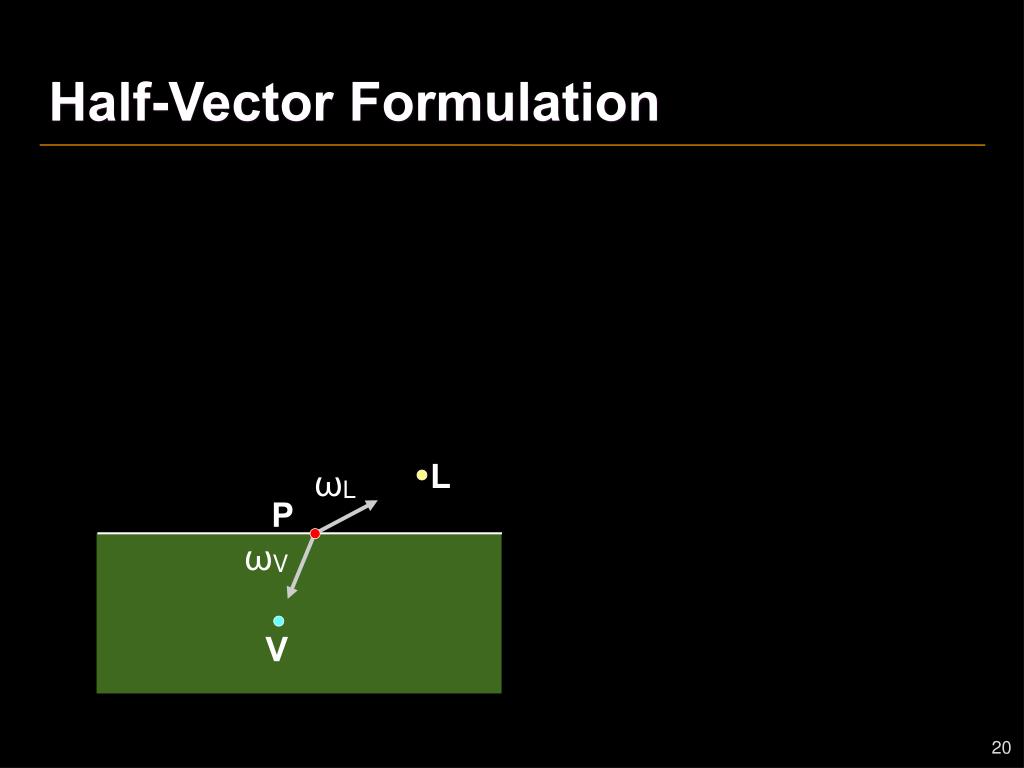 Half-Vector Formulation

$\omega_L$

L

P

$\omega_V$

V

20